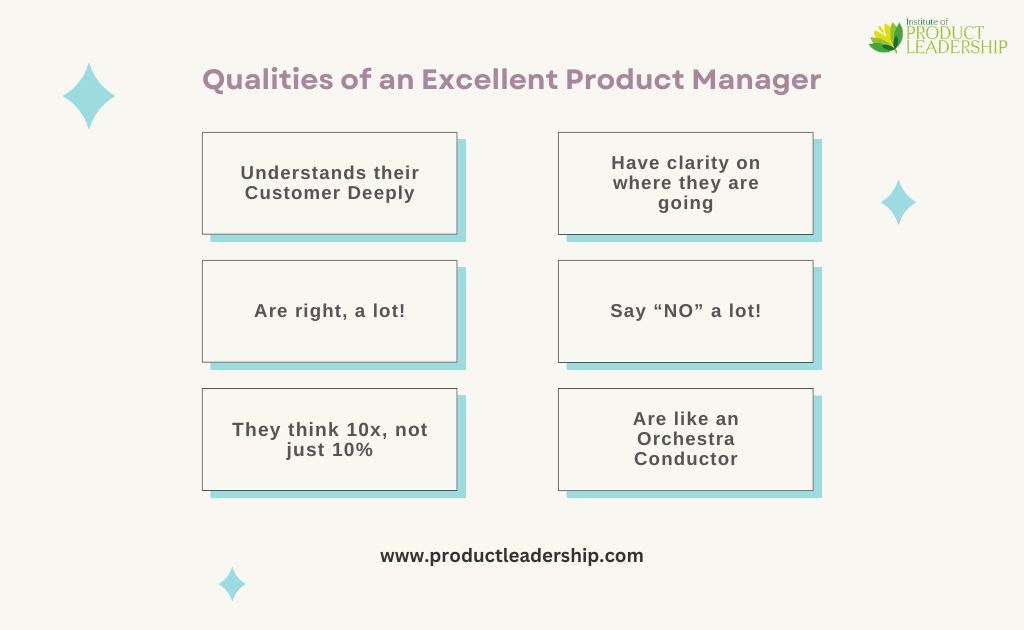 Institute of PRODUCT LEADERSHIP

Qualities of an Excellent Product Manager

Understands their Customer Deeply

Have clarity on where they are going

Are right, a lot!

Say “NO” a lot!

They think 10x, not just 10%

Are like an Orchestra Conductor

www.productleadership.com